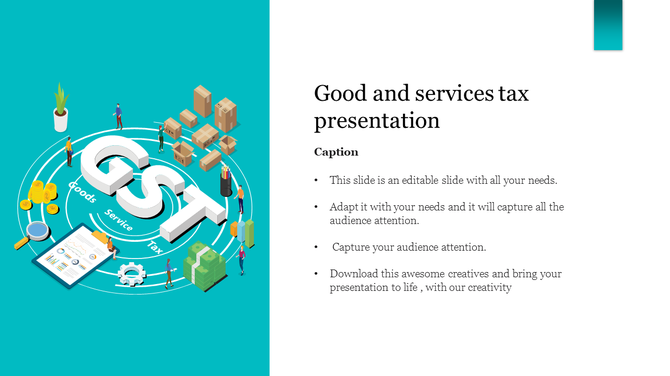 GST
Goods
Service
Tax

Good and services tax presentation

Caption

• This slide is an editable slide with all your needs.

• Adapt it with your needs and it will capture all the audience attention.

• Capture your audience attention.

• Download this awesome creatives and bring your presentation to life , with our creativity